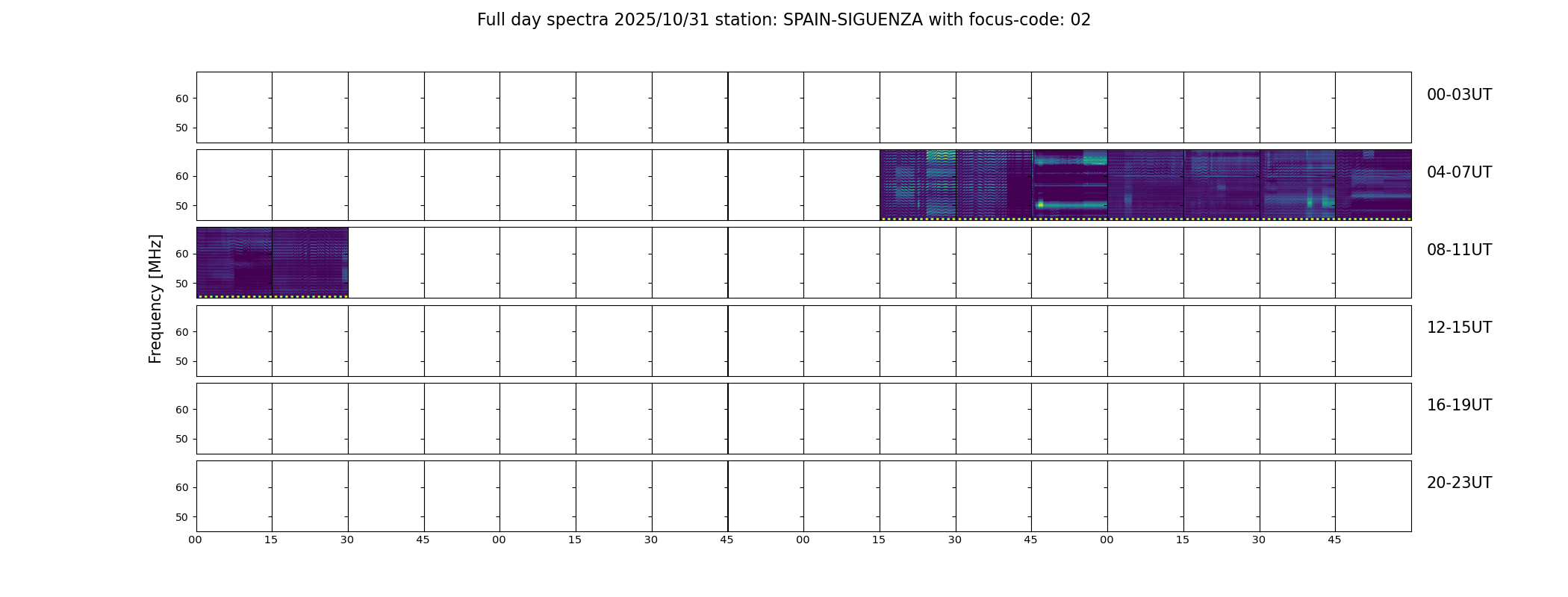 Full day spectra 2025/10/31 station: SPAIN-SIGUENZA with focus-code: 02

Frequency [MHz]

60
50
00-03UT

60
50
04-07UT

60
50
08-11UT

60
50
12-15UT

60
50
16-19UT

60
50
20-23UT

00 15 30 45 00 15 30 45 00 15 30 45 00 15 30 45